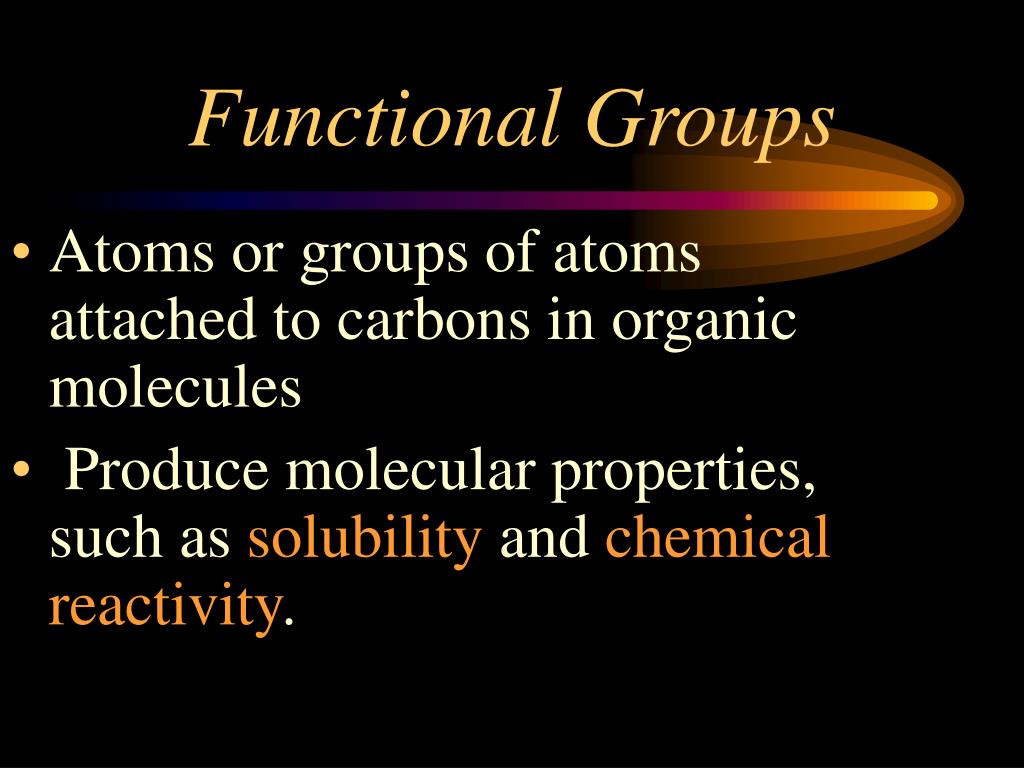 Functional Groups

• Atoms or groups of atoms attached to carbons in organic molecules

• Produce molecular properties, such as solubility and chemical reactivity.